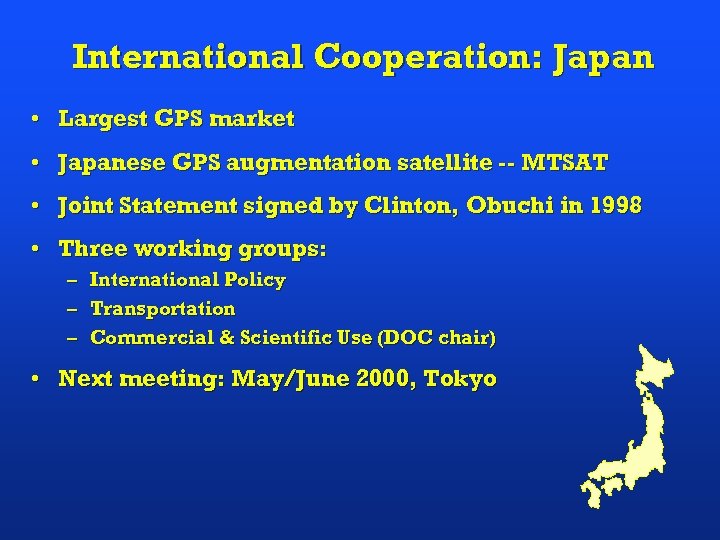 International Cooperation: Japan

• Largest GPS market
• Japanese GPS augmentation satellite -- MTSAT
• Joint Statement signed by Clinton, Obuchi in 1998
• Three working groups:
– International Policy
– Transportation
– Commercial & Scientific Use (DOC chair)
• Next meeting: May/June 2000, Tokyo